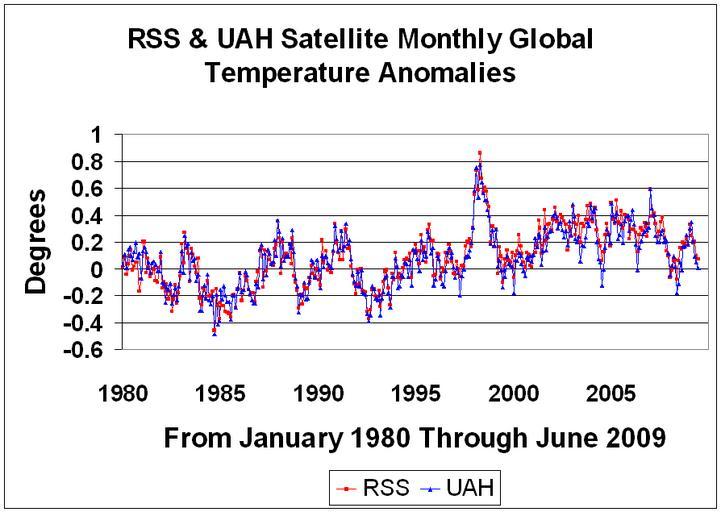 RSS & UAH Satellite Monthly Global Temperature Anomalies

Degrees

1
0.8
0.6
0.4
0.2
0
-0.2
-0.4
-0.6

1980 1985 1990 1995 2000 2005

From January 1980 Through June 2009

RSS UAH